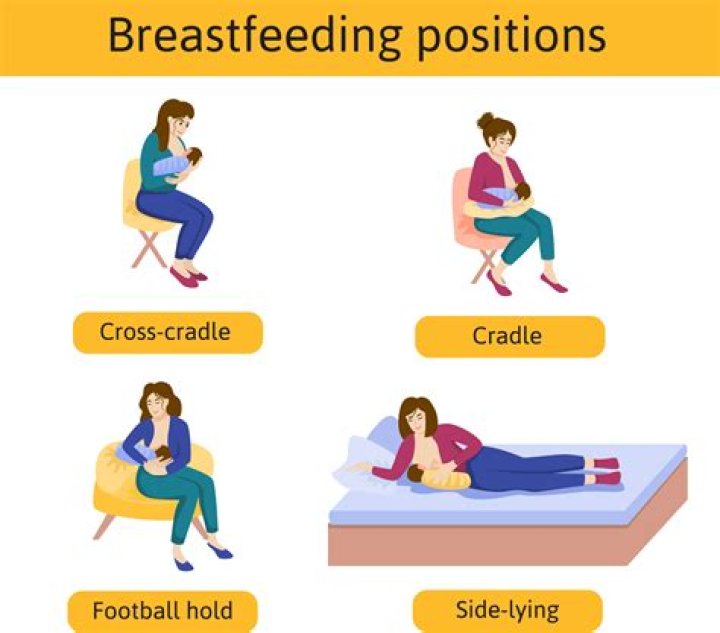 Breastfeeding positions

Cross-cradle

Cradle

Football hold

Side-lying